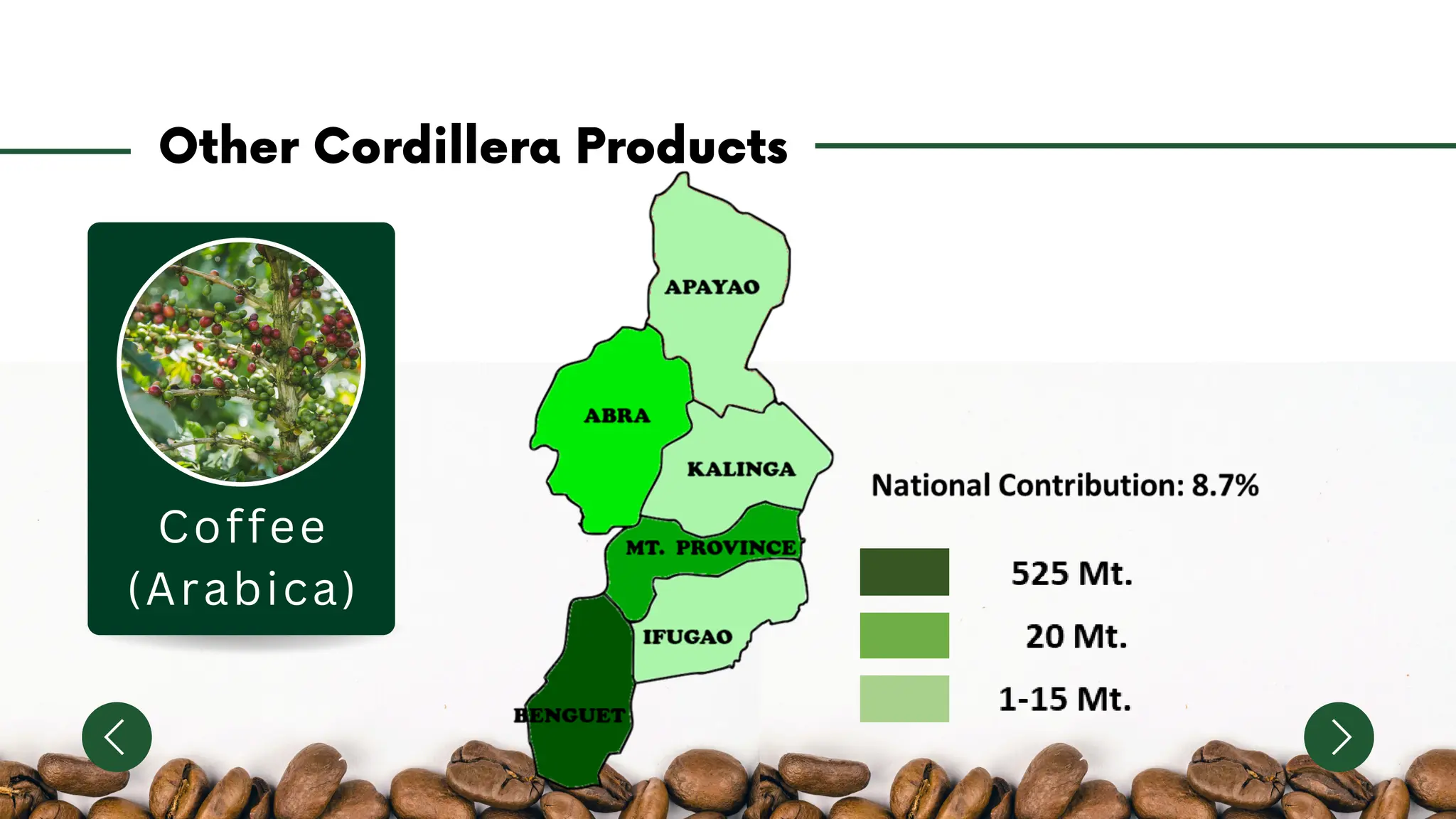 Other Cordillera Products

Coffee
(Arabica)

APAYAO
ABRA
KALINGA
MT. PROVINCE
IFUGAO
BENGUET

National Contribution: 8.7%

525 Mt.
20 Mt.
1-15 Mt.